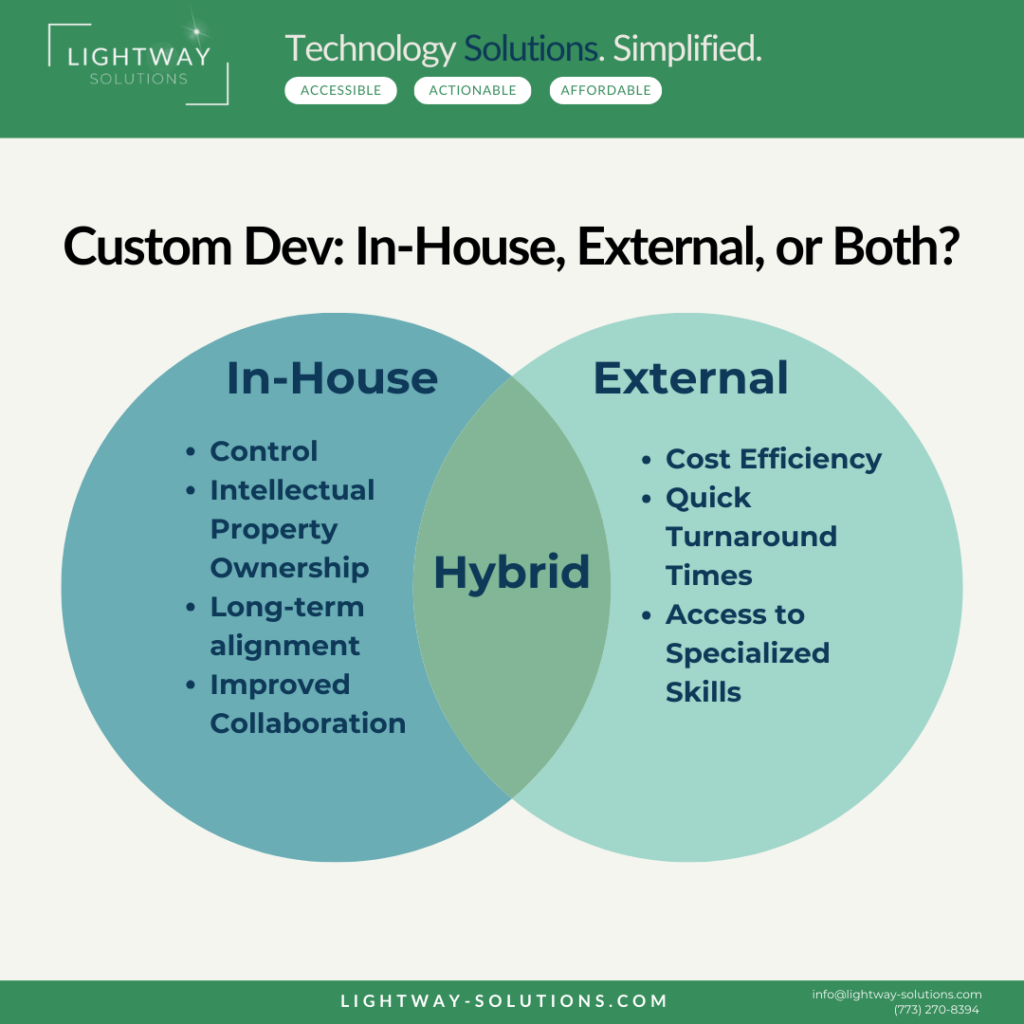 LIGHTWAY
SOLUTIONS

Technology Solutions. Simplified.

ACCESSIBLE ACTIONABLE AFFORDABLE

Custom Dev: In-House, External, or Both?

In-House

- Control
- Intellectual Property Ownership
- Long-term alignment
- Improved Collaboration

Hybrid

External

- Cost Efficiency
- Quick Turnaround Times
- Access to Specialized Skills

LIGHTWAY-SOLUTIONS.COM

info@lightway-solutions.com
(773) 270-8394